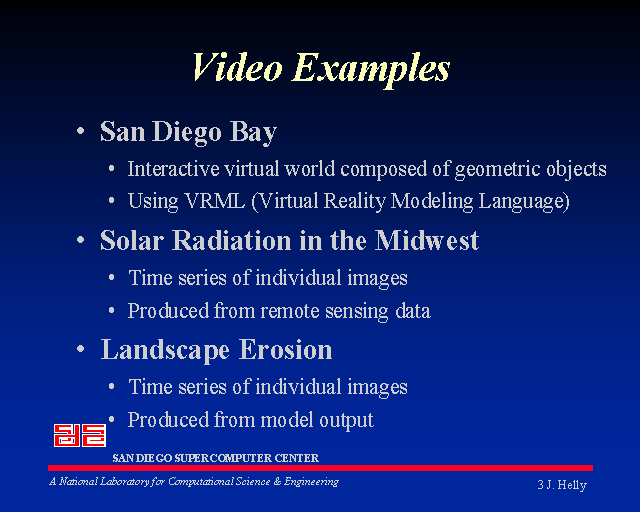 Video Examples

• San Diego Bay
  • Interactive virtual world composed of geometric objects
  • Using VRML (Virtual Reality Modeling Language)
• Solar Radiation in the Midwest
  • Time series of individual images
  • Produced from remote sensing data
• Landscape Erosion
  • Time series of individual images
  • Produced from model output

SAN DIEGO SUPERCOMPUTER CENTER

A National Laboratory for Computational Science & Engineering

3 J. Helly